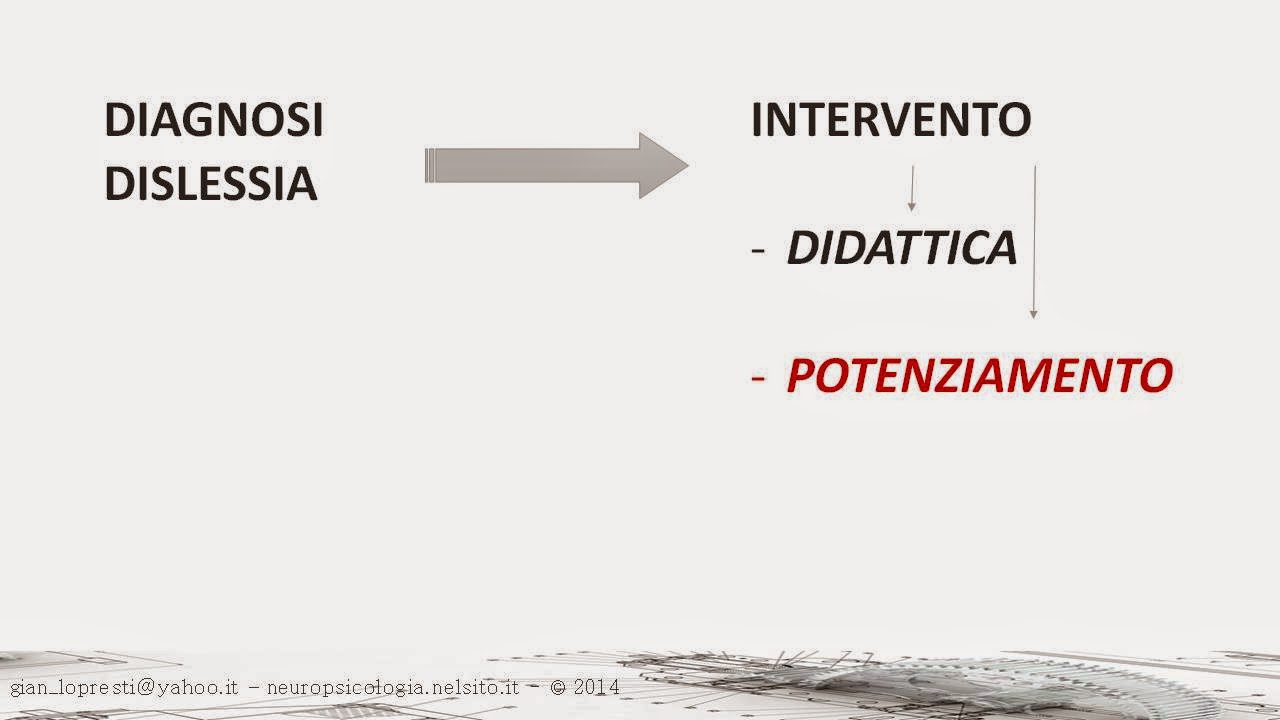 DIAGNOSI
DISLESSIA

INTERVENTO

- DIDATTICA

- POTENZIAMENTO

gian_lopresti@yahoo.it – neuropsicologia.nelsito.it – © 2014